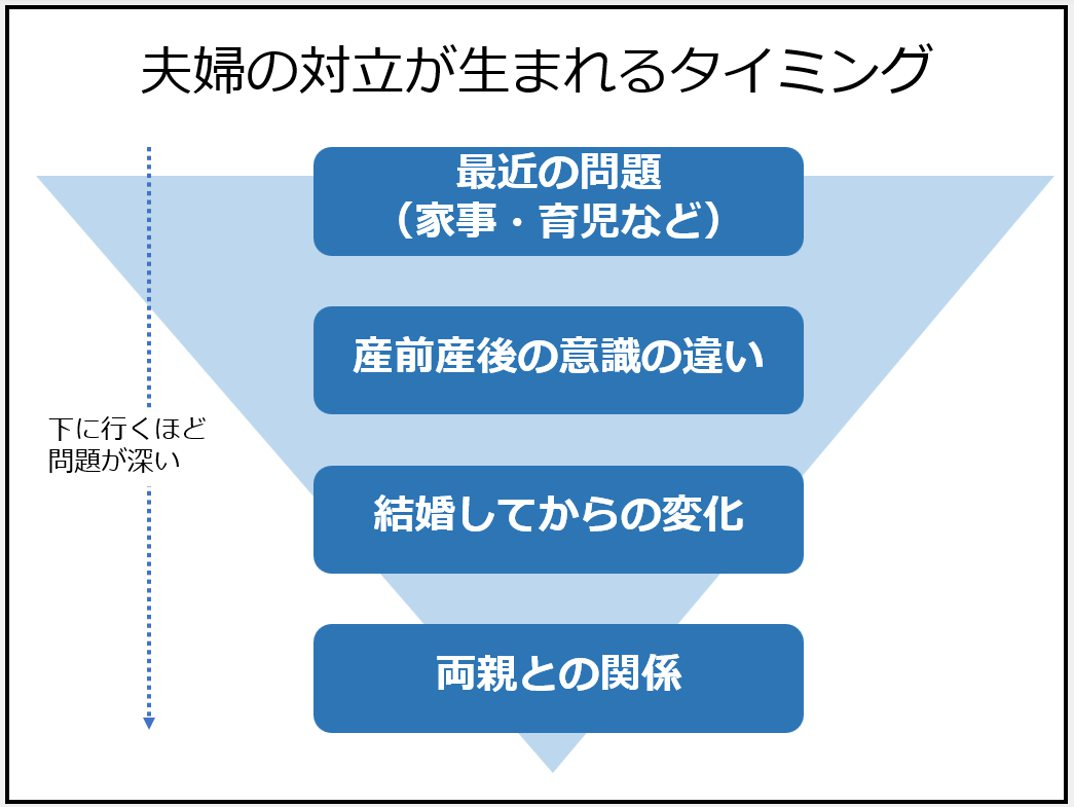 夫婦の対立が生まれるタイミング

下に行くほど
問題が深い

最近の問題
（家事・育児など）

産前産後の意識の違い

結婚してからの変化

両親との関係